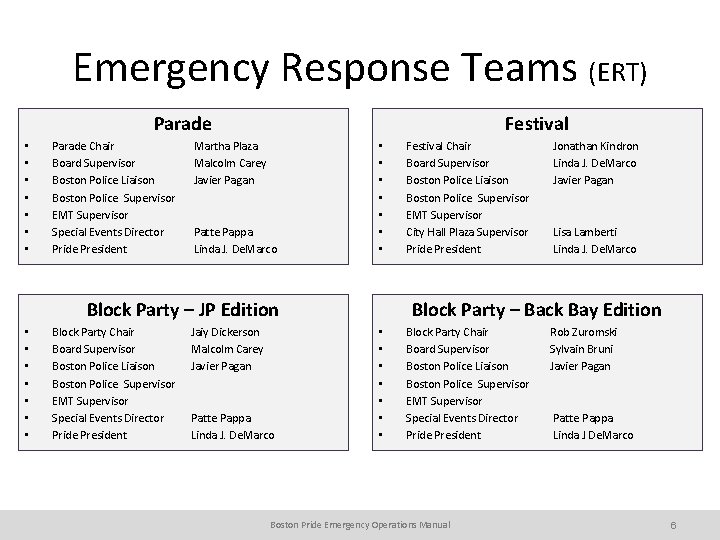 Emergency Response Teams (ERT)

Parade
- Parade Chair Martha Plaza
- Board Supervisor Malcolm Carey
- Boston Police Liaison Javier Pagan
- Boston Police Supervisor
- EMT Supervisor
- Special Events Director Patte Pappa
- Pride President Linda J. DeMarco

Festival
- Festival Chair Jonathan Kindron
- Board Supervisor Linda J. DeMarco
- Boston Police Liaison Javier Pagan
- Boston Police Supervisor
- EMT Supervisor
- City Hall Plaza Supervisor Lisa Lamberti
- Pride President Linda J. DeMarco

Block Party – JP Edition
- Block Party Chair Jaiy Dickerson
- Board Supervisor Malcolm Carey
- Boston Police Liaison Javier Pagan
- Boston Police Supervisor
- EMT Supervisor
- Special Events Director Patte Pappa
- Pride President Linda J. DeMarco

Block Party – Back Bay Edition
- Block Party Chair Rob Zuromski
- Board Supervisor Sylvain Bruni
- Boston Police Liaison Javier Pagan
- Boston Police Supervisor
- EMT Supervisor
- Special Events Director Patte Pappa
- Pride President Linda J DeMarco

Boston Pride Emergency Operations Manual 6